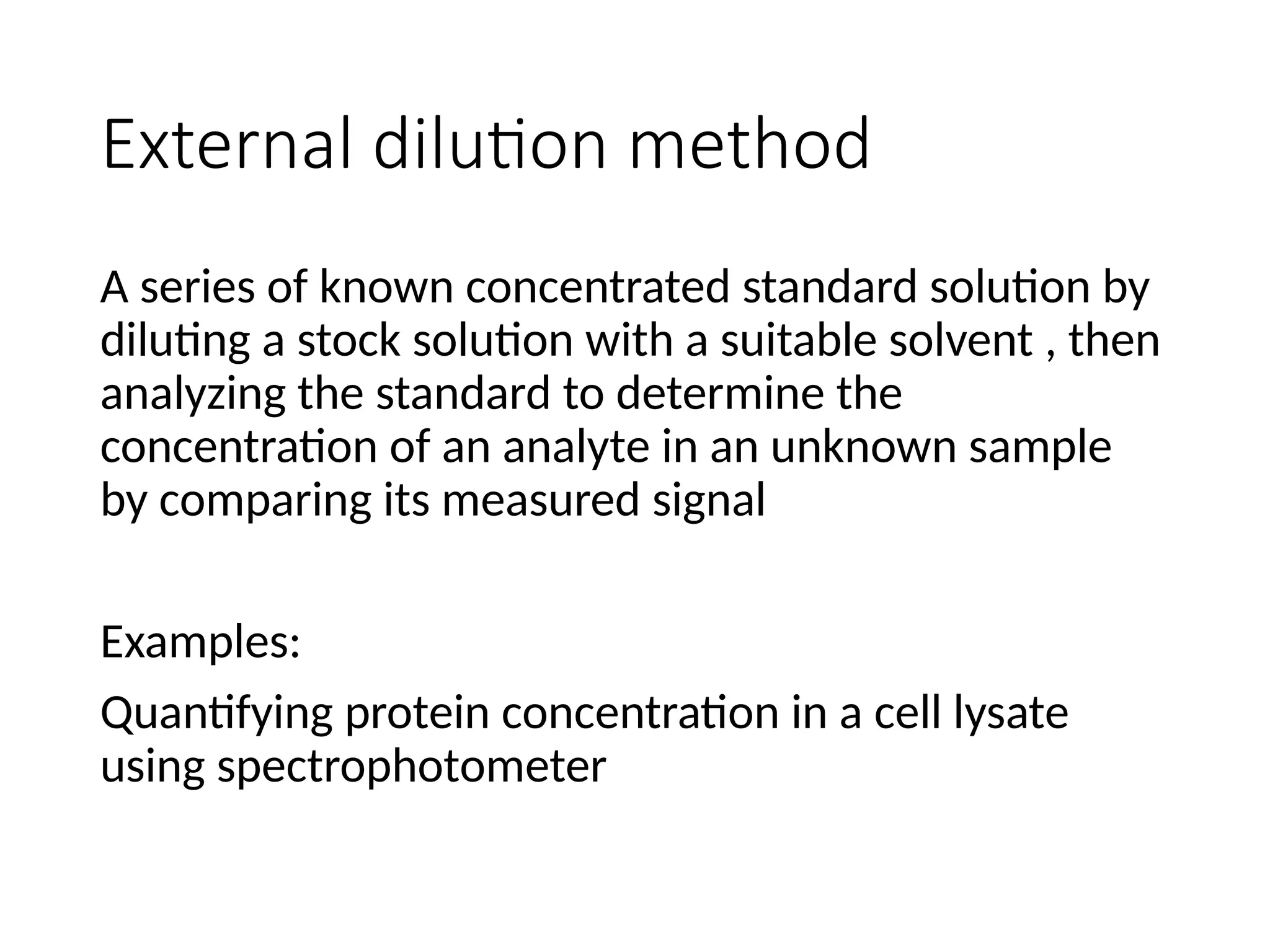 External dilution method

A series of known concentrated standard solution by diluting a stock solution with a suitable solvent , then analyzing the standard to determine the concentration of an analyte in an unknown sample by comparing its measured signal

Examples:

Quantifying protein concentration in a cell lysate using spectrophotometer